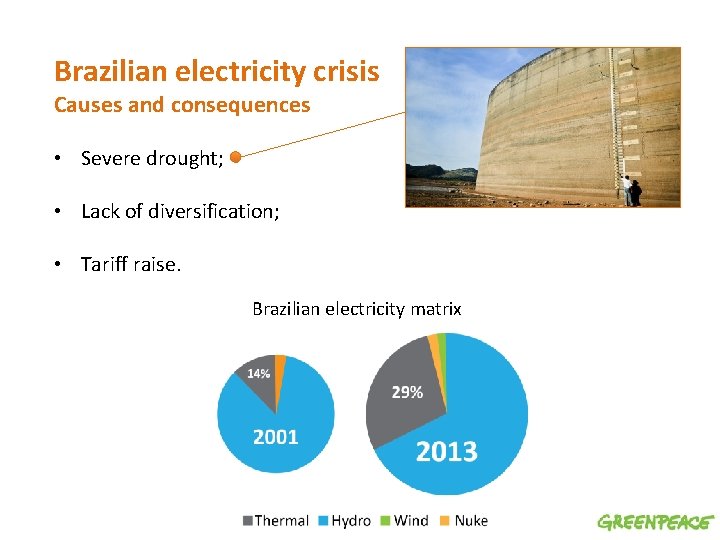 Brazilian electricity crisis
Causes and consequences

• Severe drought;

• Lack of diversification;

• Tariff raise.

Brazilian electricity matrix

14%

2001

29%

2013

Thermal Hydro Wind Nuke

GREENPEACE